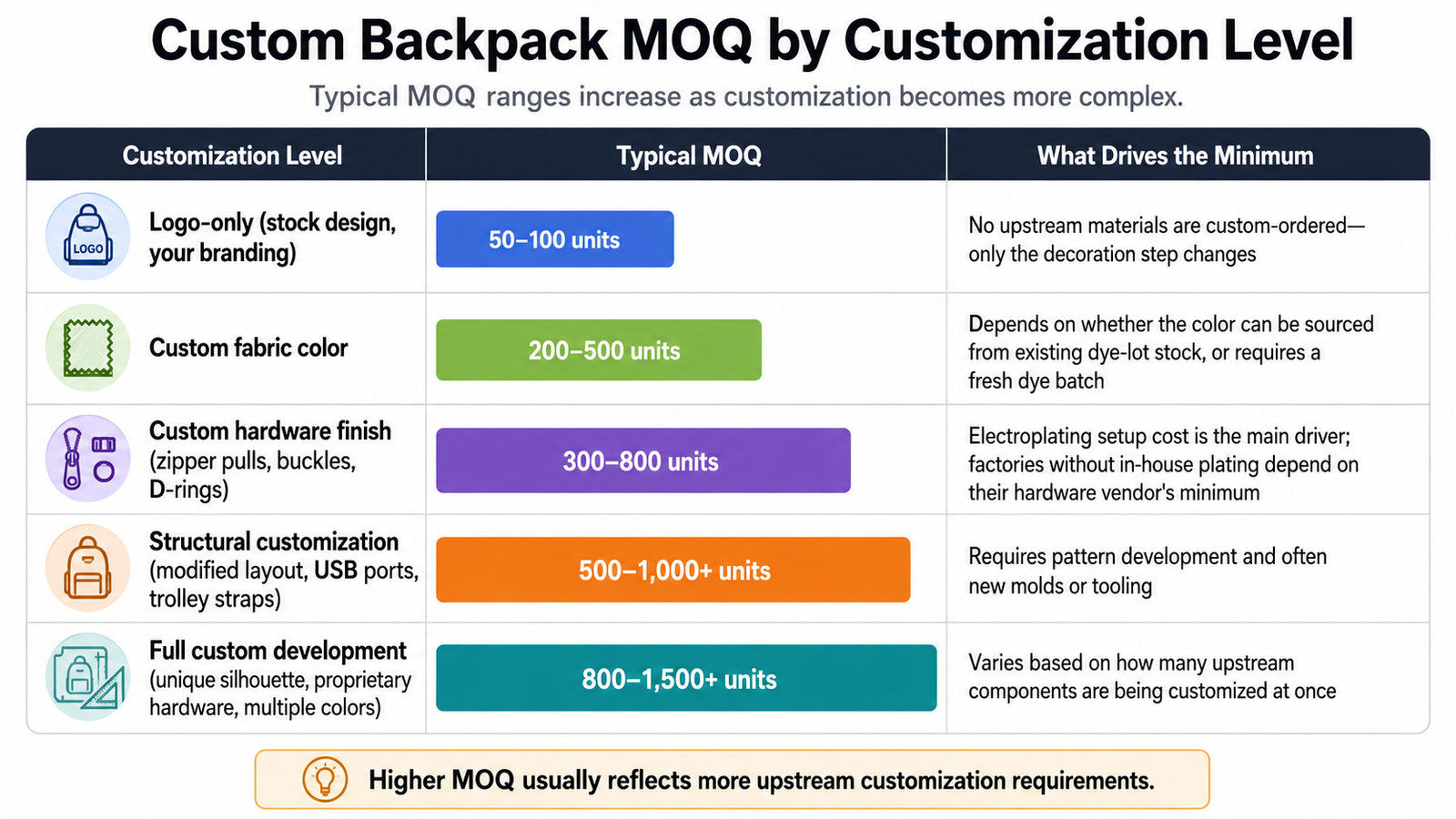 Custom Backpack MOQ by Customization Level

Typical MOQ ranges increase as customization becomes more complex.

| Customization Level | Typical MOQ | What Drives the Minimum |
|---|---|---|
| LOGO Logo-only (stock design, your branding) | 50–100 units | No upstream materials are custom-ordered—only the decoration step changes |
| Custom fabric color | 200–500 units | Depends on whether the color can be sourced from existing dye-lot stock, or requires a fresh dye batch |
| Custom hardware finish (zipper pulls, buckles, D-rings) | 300–800 units | Electroplating setup cost is the main driver; factories without in-house plating depend on their hardware vendor's minimum |
| Structural customization (modified layout, USB ports, trolley straps) | 500–1,000+ units | Requires pattern development and often new molds or tooling |
| Full custom development (unique silhouette, proprietary hardware, multiple colors) | 800–1,500+ units | Varies based on how many upstream components are being customized at once |

Higher MOQ usually reflects more upstream customization requirements.